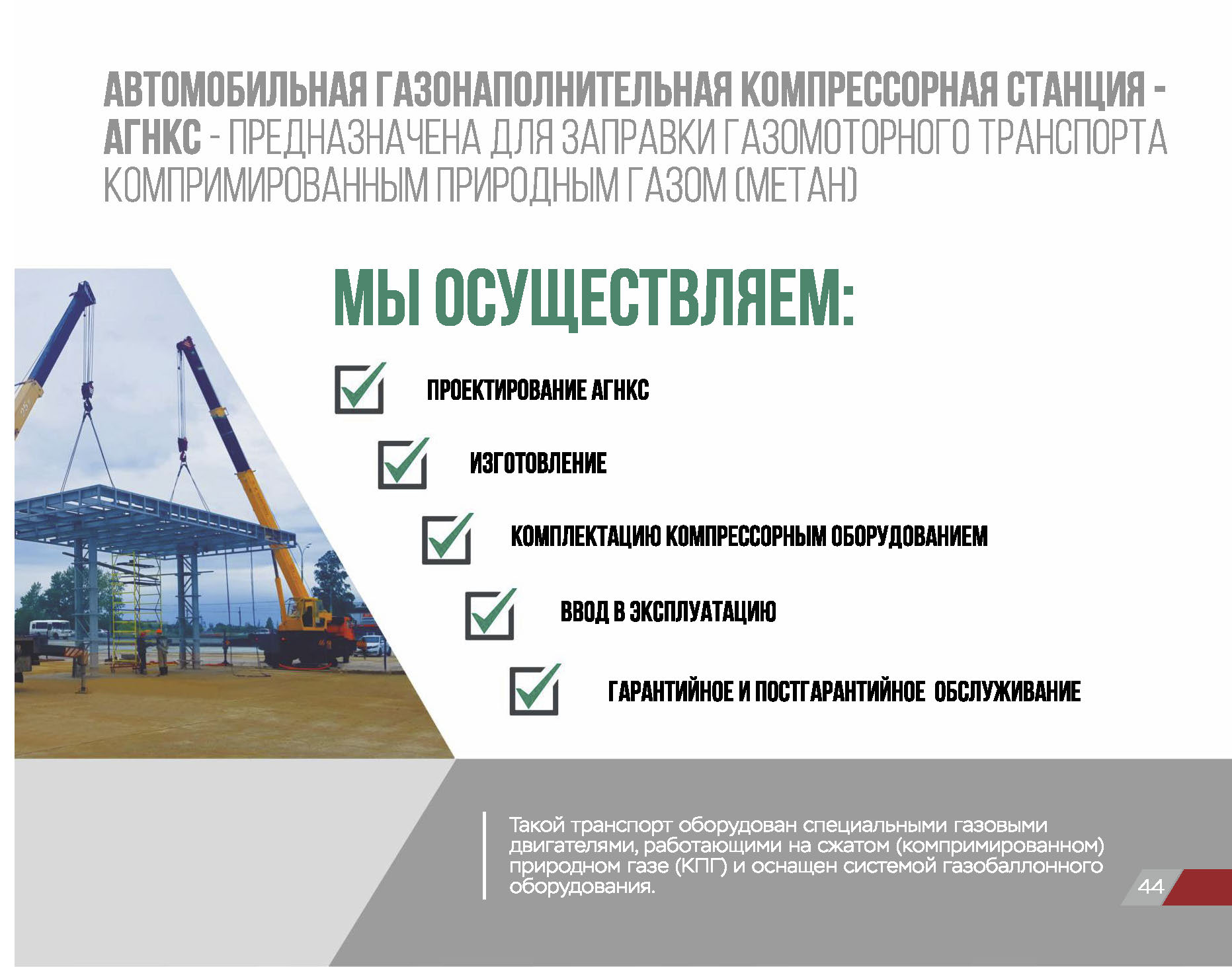 АВТОМОБИЛЬНАЯ ГАЗОНАПОЛНИТЕЛЬНАЯ КОМПРЕССОРНАЯ СТАНЦИЯ - АГНКС - ПРЕДНАЗНАЧЕНА ДЛЯ ЗАПРАВКИ ГАЗОМОТОРНОГО ТРАНСПОРТА КОМПРИМИРОВАННЫМ ПРИРОДНЫМ ГАЗОМ (МЕТАН)

МЫ ОСУЩЕСТВЛЯЕМ:

ПРОЕКТИРОВАНИЕ АГНКС

ИЗГОТОВЛЕНИЕ

КОМПЛЕКТАЦИЮ КОМПРЕССОРНЫМ ОБОРУДОВАНИЕМ

ВВОД В ЭКСПЛУАТАЦИЮ

ГАРАНТИЙНОЕ И ПОСТГАРАНТИЙНОЕ ОБСЛУЖИВАНИЕ

Такой транспорт оборудован специальными газовыми двигателями, работающими на сжатом (компримированном) природном газе (КПГ) и оснащен системой газобаллонного оборудования.

44